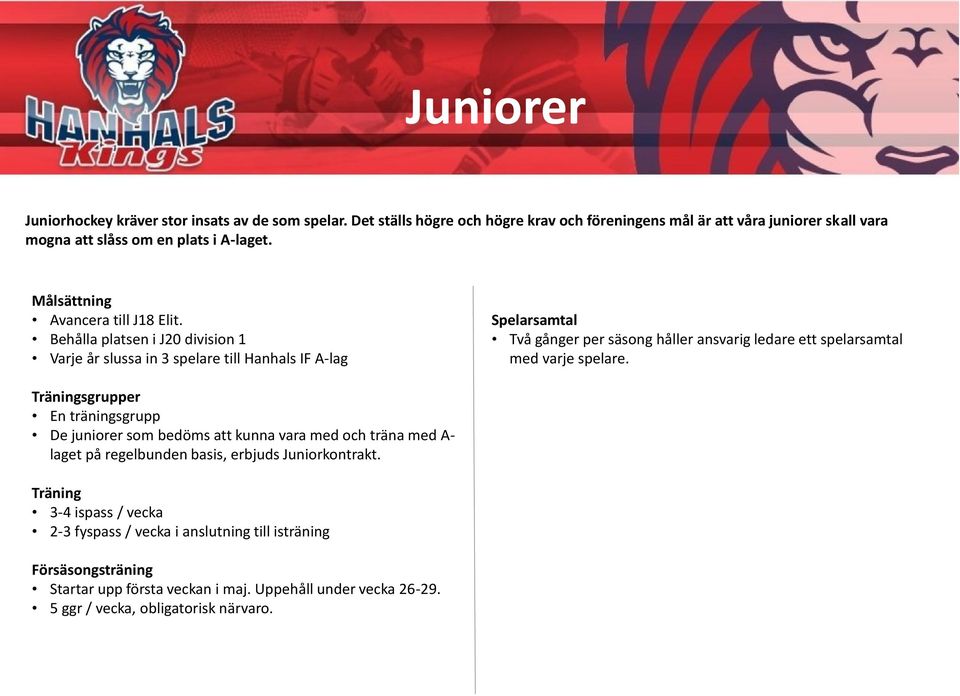 HANHALS Kings

Juniorer

Juniorhockey kräver stor insats av de som spelar. Det ställs högre och högre krav och föreningens mål är att våra juniorer skall vara mogna att slåss om en plats i A-laget.

Målsättning
• Avancera till J18 Elit.
• Behålla platsen i J20 division 1
• Varje år slussa in 3 spelare till Hanhals IF A-lag

Träningsgrupper
• En träningsgrupp
• De juniorer som bedöms att kunna vara med och träna med A-laget på regelbunden basis, erbjuds Juniorkontrakt.

Träning
• 3-4 ispass / vecka
• 2-3 fyspass / vecka i anslutning till isträning

Försäsongsträning
• Startar upp första veckan i maj. Uppehåll under vecka 26-29.
• 5 ggr / vecka, obligatorisk närvaro.

Spelarsamtal
• Två gånger per säsong håller ansvarig ledare ett spelarsamtal med varje spelare.